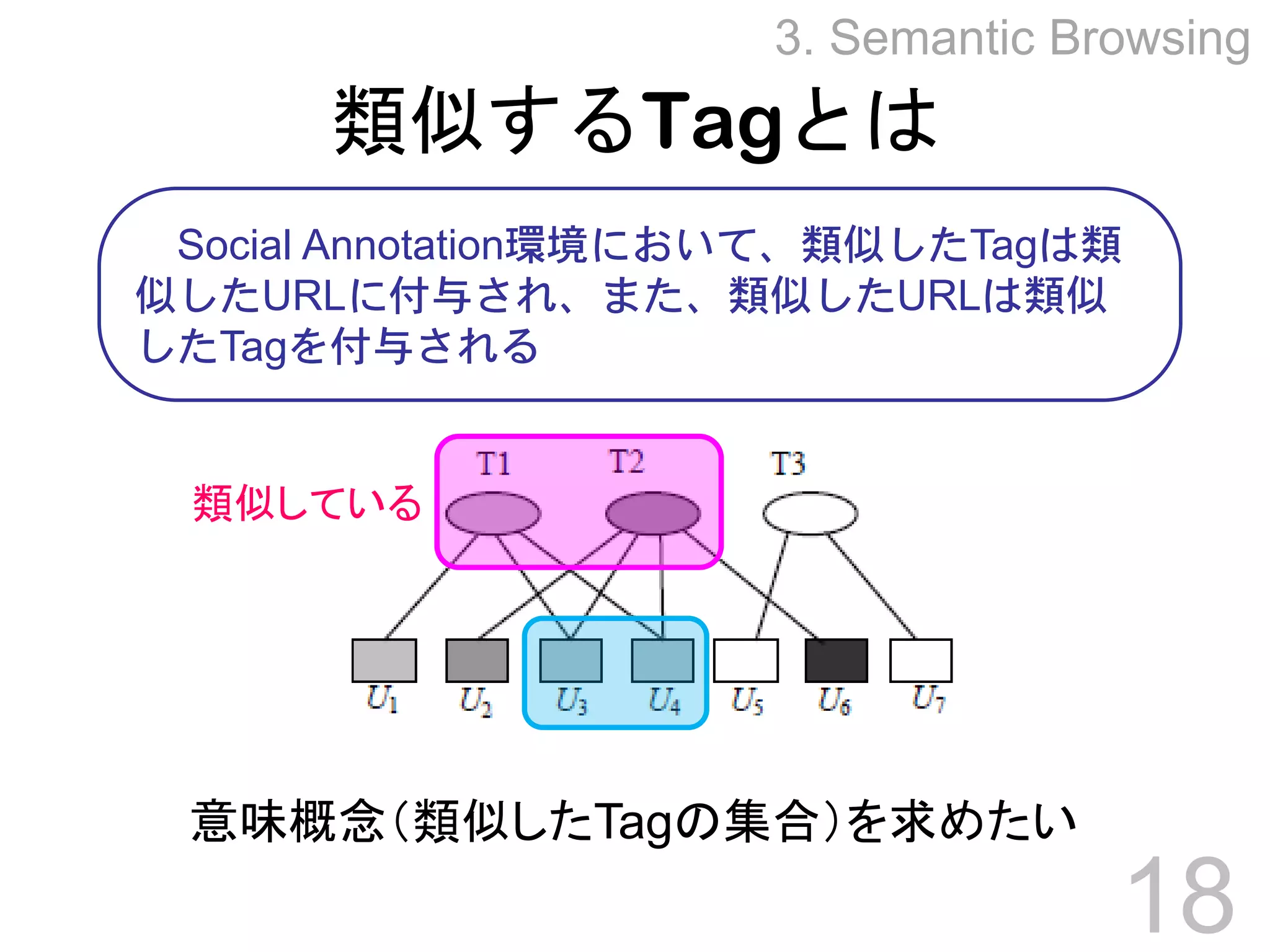 3. Semantic Browsing

類似するTagとは

Social Annotation環境において、類似したTagは類似したURLに付与され、また、類似したURLは類似したTagを付与される

類似している

T1 T2 T3

$U_1$ $U_2$ $U_3$ $U_4$ $U_5$ $U_6$ $U_7$

意味概念(類似したTagの集合)を求めたい

18